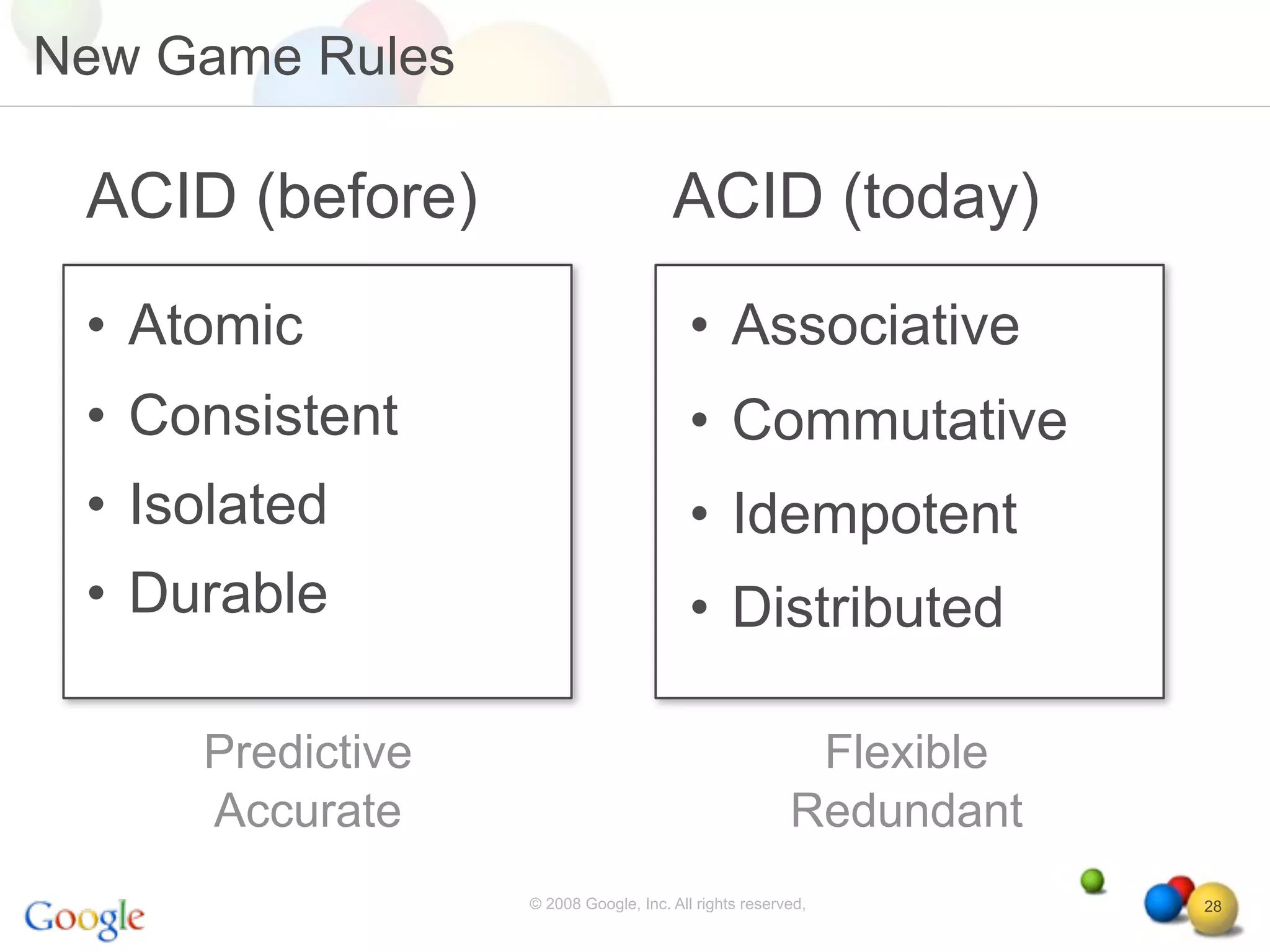 New Game Rules

ACID (before)

• Atomic
• Consistent
• Isolated
• Durable

Predictive
Accurate

ACID (today)

• Associative
• Commutative
• Idempotent
• Distributed

Flexible
Redundant

Google

© 2008 Google, Inc. All rights reserved,

28